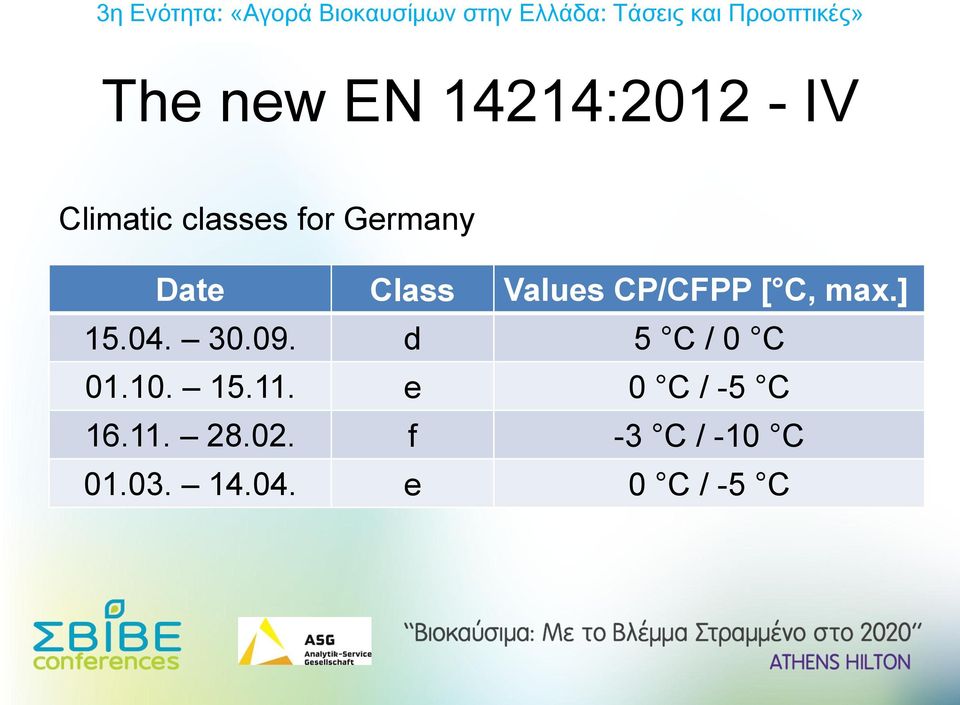 3η Ενότητα: «Αγορά Βιοκαυσίμων στην Ελλάδα: Τάσεις και Προοπτικές»

The new EN 14214:2012 - IV

Climatic classes for Germany

| Date | Class | Values CP/CFPP [°C, max.] |
|---|---|---|
| 15.04. – 30.09. | d | 5 °C / 0 °C |
| 01.10. – 15.11. | e | 0 °C / -5 °C |
| 16.11. – 28.02. | f | -3 °C / -10 °C |
| 01.03. – 14.04. | e | 0 °C / -5 °C |

ΣΒΙΒΕ conferences

ASG Analytik-Service Gesellschaft

"Βιοκαύσιμα: Με το Βλέμμα Στραμμένο στο 2020"
ATHENS HILTON